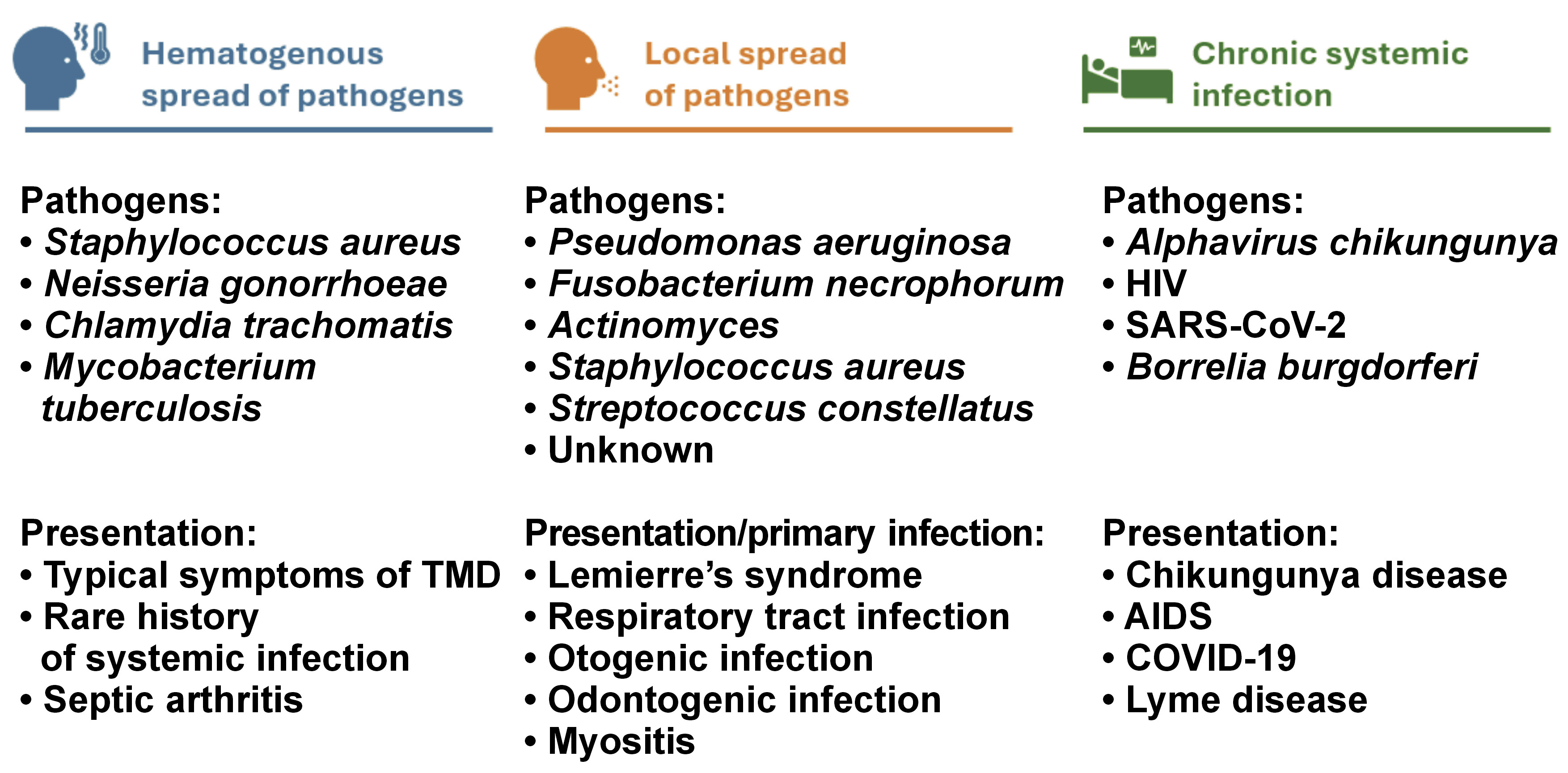 Hematogenous spread of pathogens

Pathogens:
• Staphylococcus aureus
• Neisseria gonorrhoeae
• Chlamydia trachomatis
• Mycobacterium tuberculosis

Presentation:
• Typical symptoms of TMD
• Rare history of systemic infection
• Septic arthritis

Local spread of pathogens

Pathogens:
• Pseudomonas aeruginosa
• Fusobacterium necrophorum
• Actinomyces
• Staphylococcus aureus
• Streptococcus constellatus
• Unknown

Presentation/primary infection:
• Lemierre's syndrome
• Respiratory tract infection
• Otogenic infection
• Odontogenic infection
• Myositis

Chronic systemic infection

Pathogens:
• Alphavirus chikungunya
• HIV
• SARS-CoV-2
• Borrelia burgdorferi

Presentation:
• Chikungunya disease
• AIDS
• COVID-19
• Lyme disease